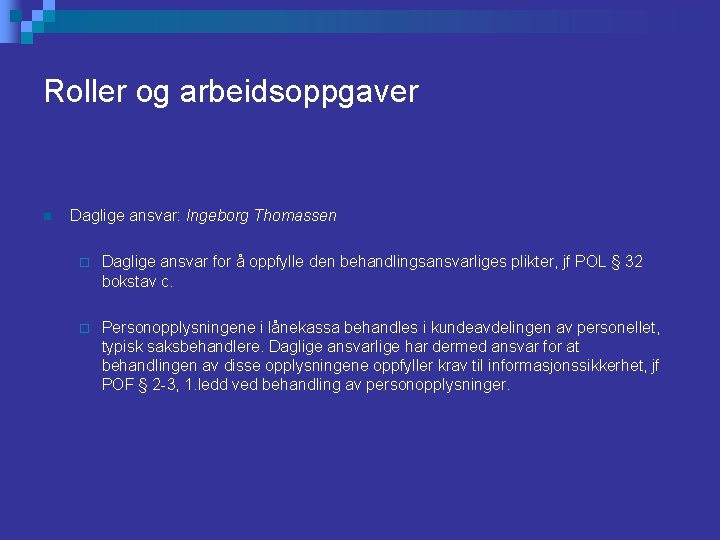 Roller og arbeidsoppgaver

Daglige ansvar: Ingeborg Thomassen

Daglige ansvar for å oppfylle den behandlingsansvarliges plikter, jf POL § 32 bokstav c.

Personopplysningene i lånekassa behandles i kundeavdelingen av personellet, typisk saksbehandlere. Daglige ansvarlige har dermed ansvar for at behandlingen av disse opplysningene oppfyller krav til informasjonssikkerhet, jf POF § 2-3, 1.ledd ved behandling av personopplysninger.